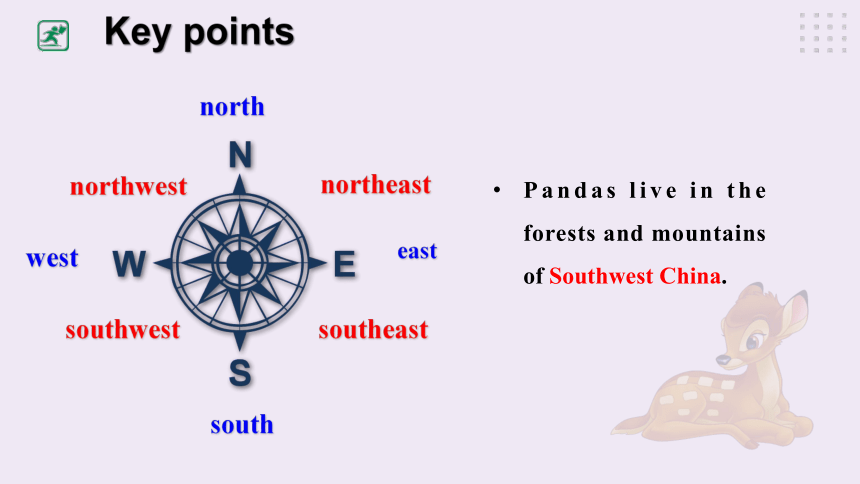 Key points

north

N

northwest

northeast

west

W

E

east

southwest

southeast

S

south

• Pandas live in the forests and mountains of Southwest China.